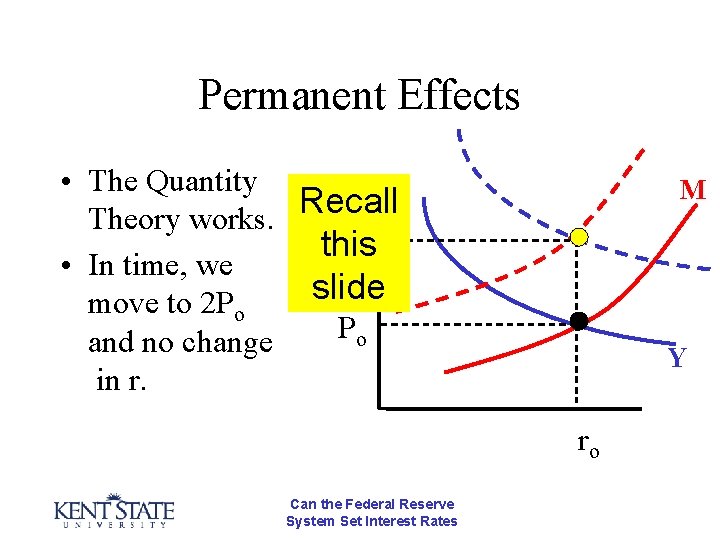 Permanent Effects

• The Quantity Theory works.
• In time, we move to $2P_o$ and no change in r.

Recall this slide

M

$P_o$

Y

$r_o$

KENT STATE
UNIVERSITY

Can the Federal Reserve System Set Interest Rates